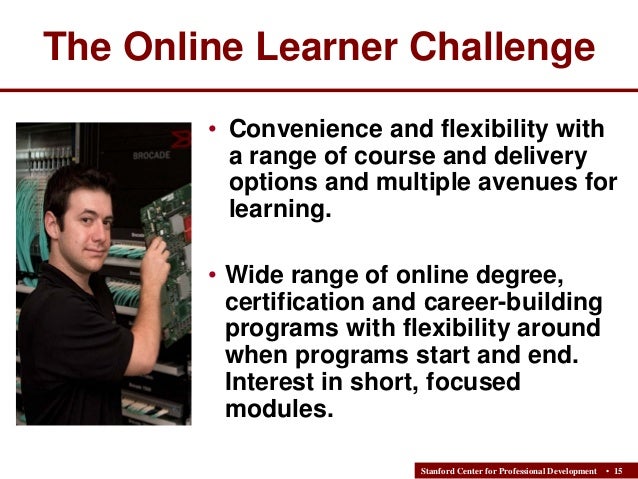 The Online Learner Challenge

BROCADE

• Convenience and flexibility with a range of course and delivery options and multiple avenues for learning.

• Wide range of online degree, certification and career-building programs with flexibility around when programs start and end. Interest in short, focused modules.

Stanford Center for Professional Development • 15